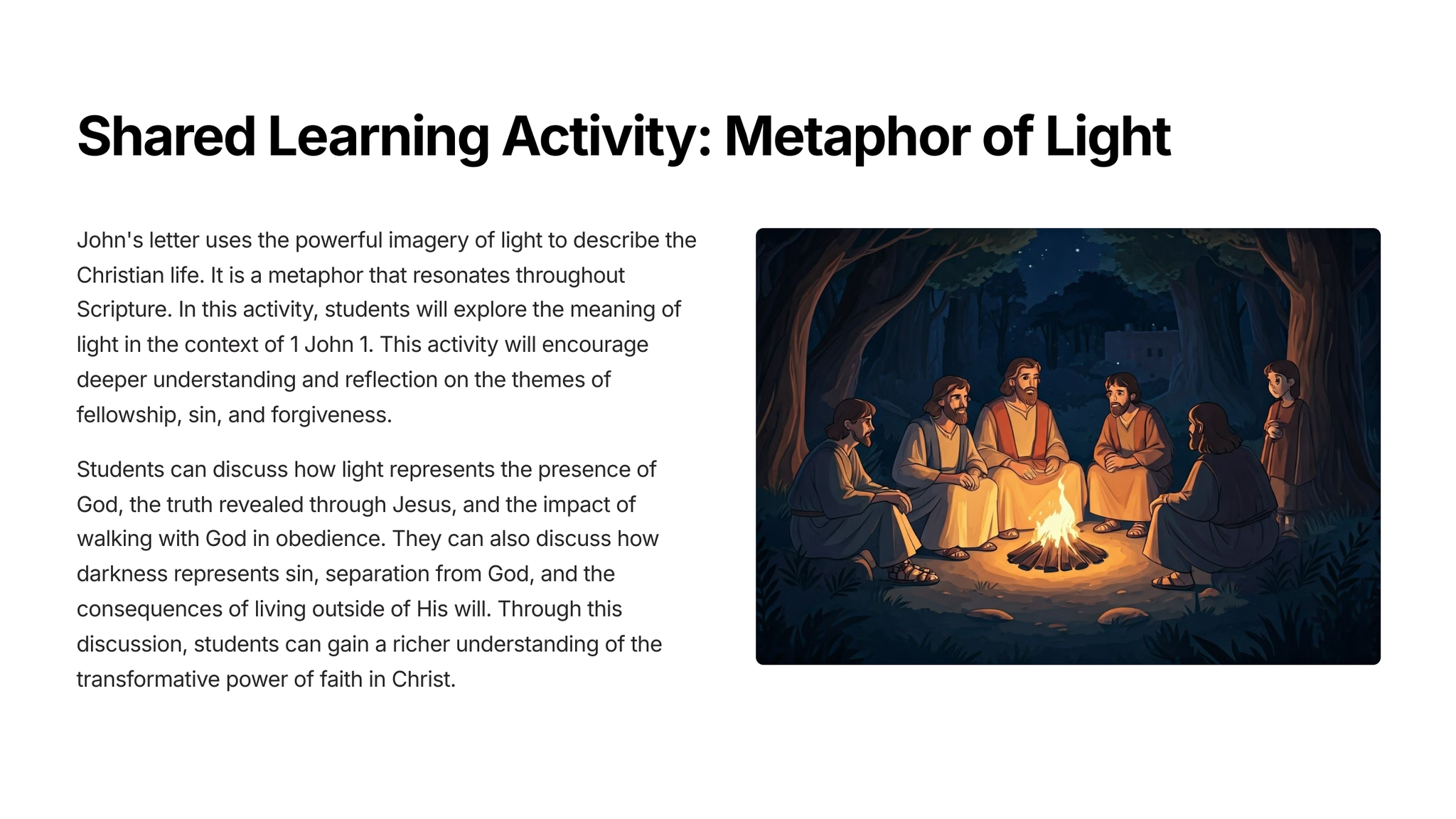 Shared Learning Activity: Metaphor of Light

John's letter uses the powerful imagery of light to describe the Christian life. It is a metaphor that resonates throughout Scripture. In this activity, students will explore the meaning of light in the context of 1 John 1. This activity will encourage deeper understanding and reflection on the themes of fellowship, sin, and forgiveness.

Students can discuss how light represents the presence of God, the truth revealed through Jesus, and the impact of walking with God in obedience. They can also discuss how darkness represents sin, separation from God, and the consequences of living outside of His will. Through this discussion, students can gain a richer understanding of the transformative power of faith in Christ.